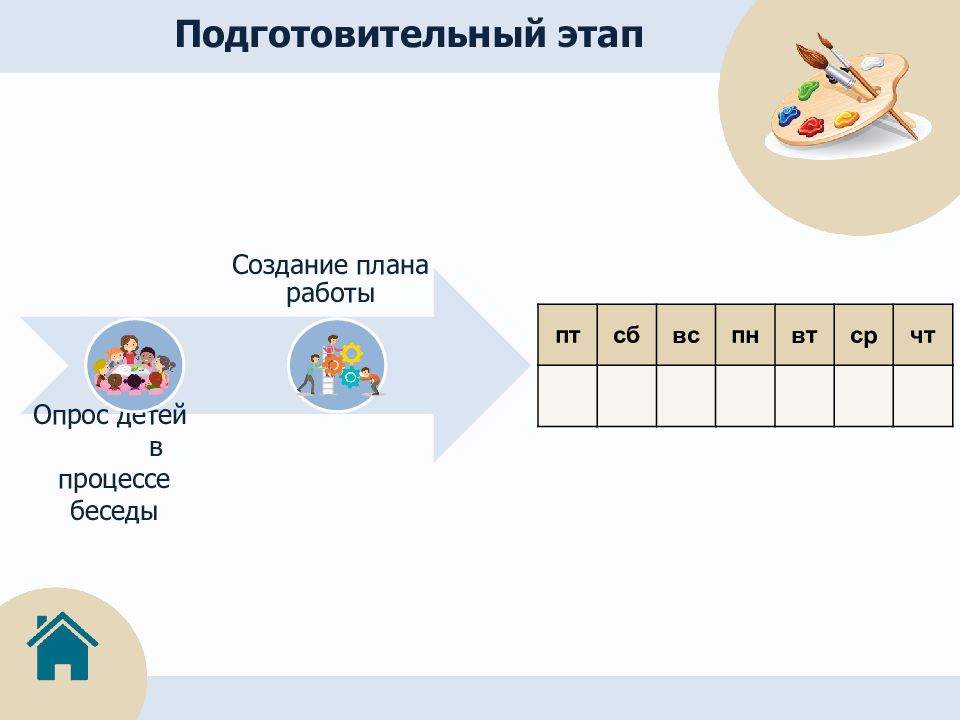 Подготовительный этап

Создание плана работы

Опрос детей в процессе беседы

| пт | сб | вс | пн | вт | ср | чт |
|---|---|---|---|---|---|---|
| | | | | | | |